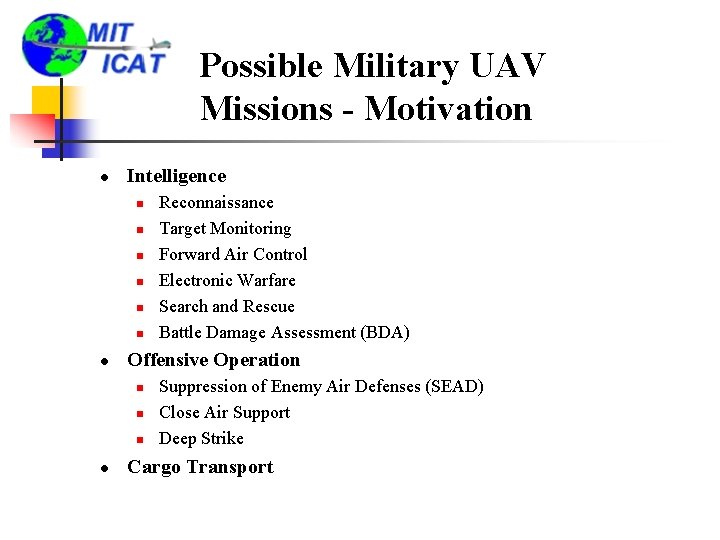 MIT
ICAT

Possible Military UAV Missions - Motivation

- Intelligence
  - Reconnaissance
  - Target Monitoring
  - Forward Air Control
  - Electronic Warfare
  - Search and Rescue
  - Battle Damage Assessment (BDA)
- Offensive Operation
  - Suppression of Enemy Air Defenses (SEAD)
  - Close Air Support
  - Deep Strike
- Cargo Transport